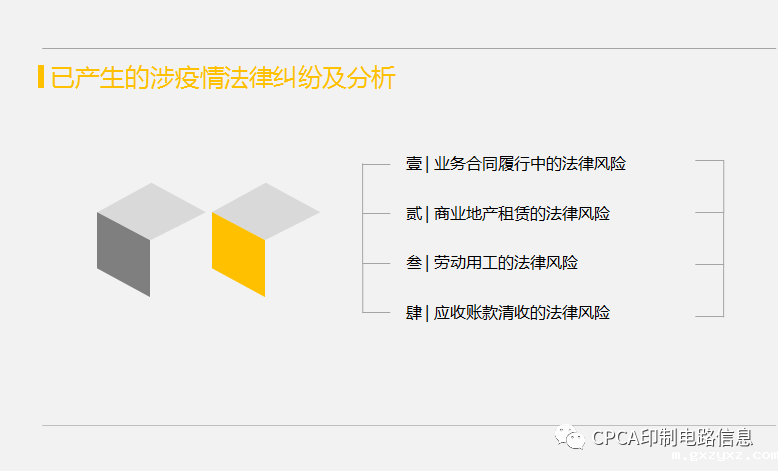 已产生的涉疫情法律纠纷及分析

壹 | 业务合同履行中的法律风险

贰 | 商业地产租赁的法律风险

叁 | 劳动用工的法律风险

肆 | 应收账款清收的法律风险

CPCA印制电路信息

m.gxzyxz.com